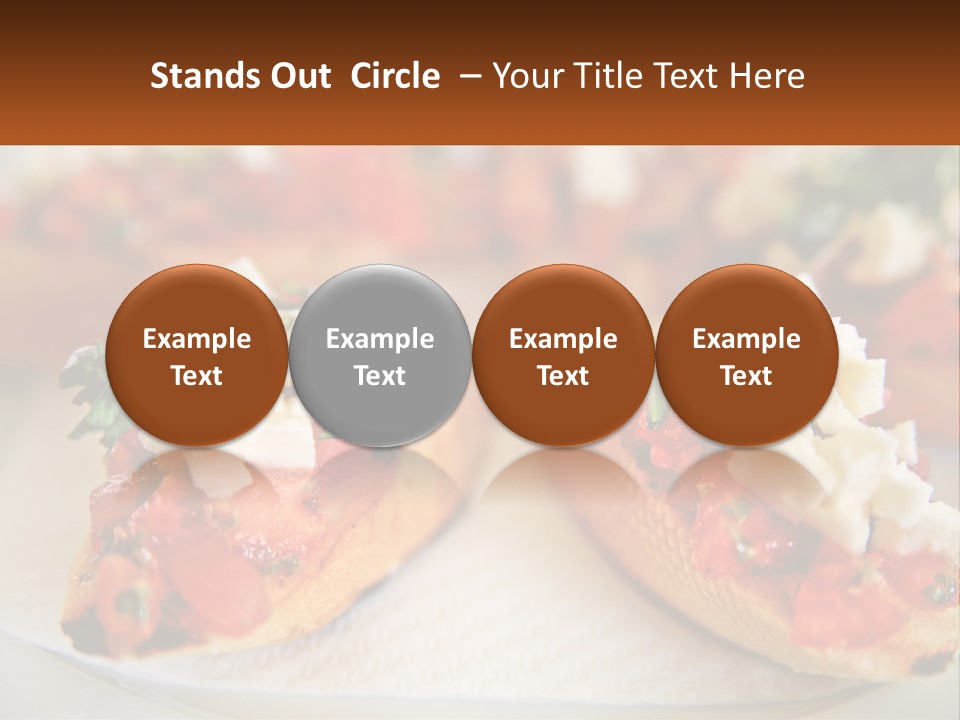 Stands Out  Circle  – Your Title Text Here

Example Text

Example Text

Example Text

Example Text